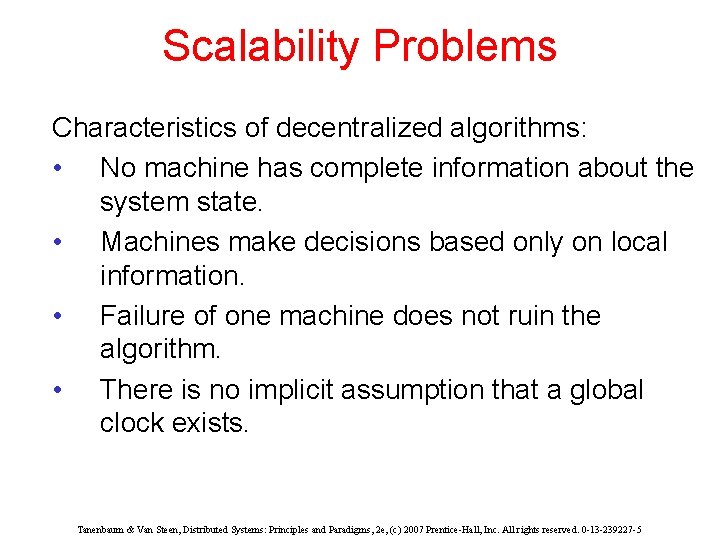 Scalability Problems

Characteristics of decentralized algorithms:

• No machine has complete information about the system state.

• Machines make decisions based only on local information.

• Failure of one machine does not ruin the algorithm.

• There is no implicit assumption that a global clock exists.

Tanenbaum & Van Steen, Distributed Systems: Principles and Paradigms, 2e, (c) 2007 Prentice-Hall, Inc. All rights reserved. 0-13-239227-5